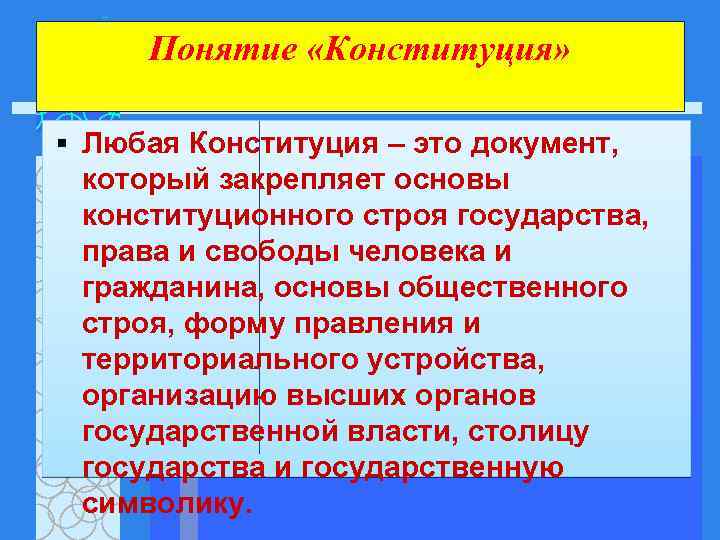 Понятие «Конституция»

▪ Любая Конституция – это документ, который закрепляет основы конституционного строя государства, права и свободы человека и гражданина, основы общественного строя, форму правления и территориального устройства, организацию высших органов государственной власти, столицу государства и государственную символику.